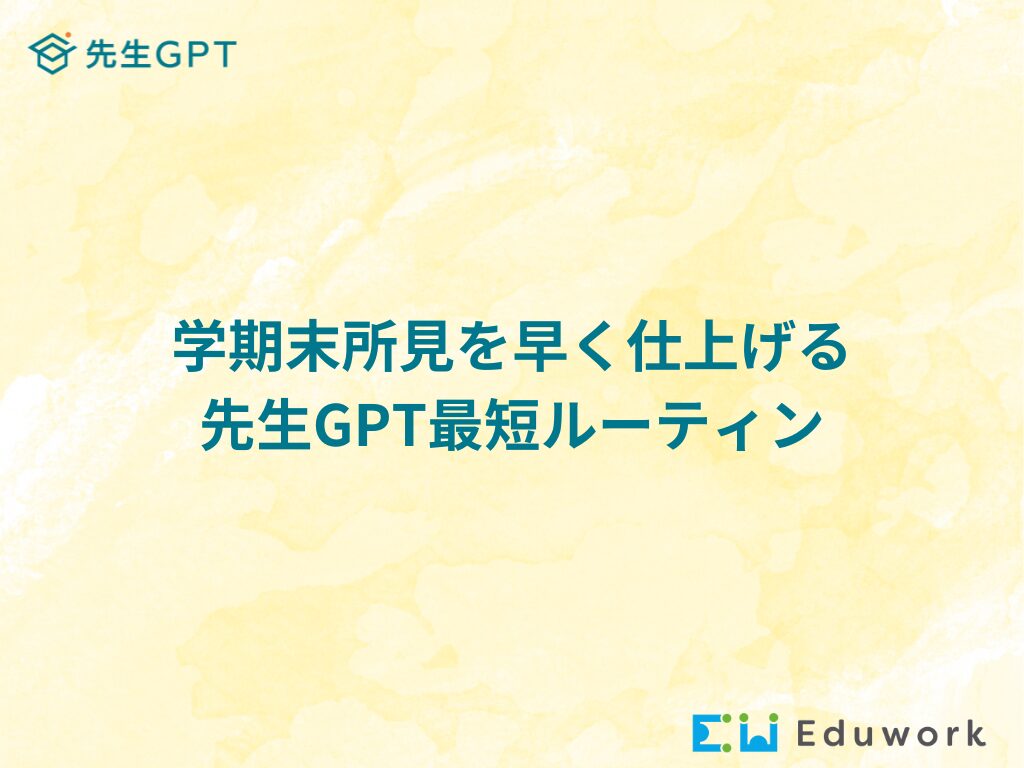 先生GPT

学期末所見を早く仕上げる
先生GPT最短ルーティン

Eduwork